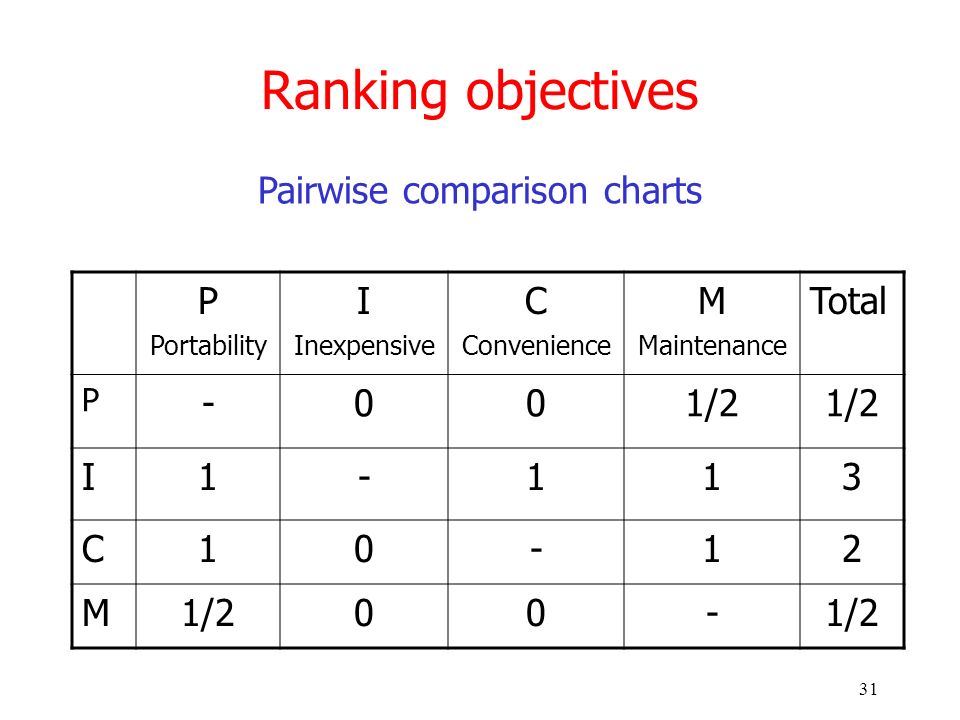 Ranking objectives

Pairwise comparison charts

| | P Portability | I Inexpensive | C Convenience | M Maintenance | Total |
|---|---|---|---|---|---|
| P | - | 0 | 0 | 1/2 | 1/2 |
| I | 1 | - | 1 | 1 | 3 |
| C | 1 | 0 | - | 1 | 2 |
| M | 1/2 | 0 | 0 | - | 1/2 |

31